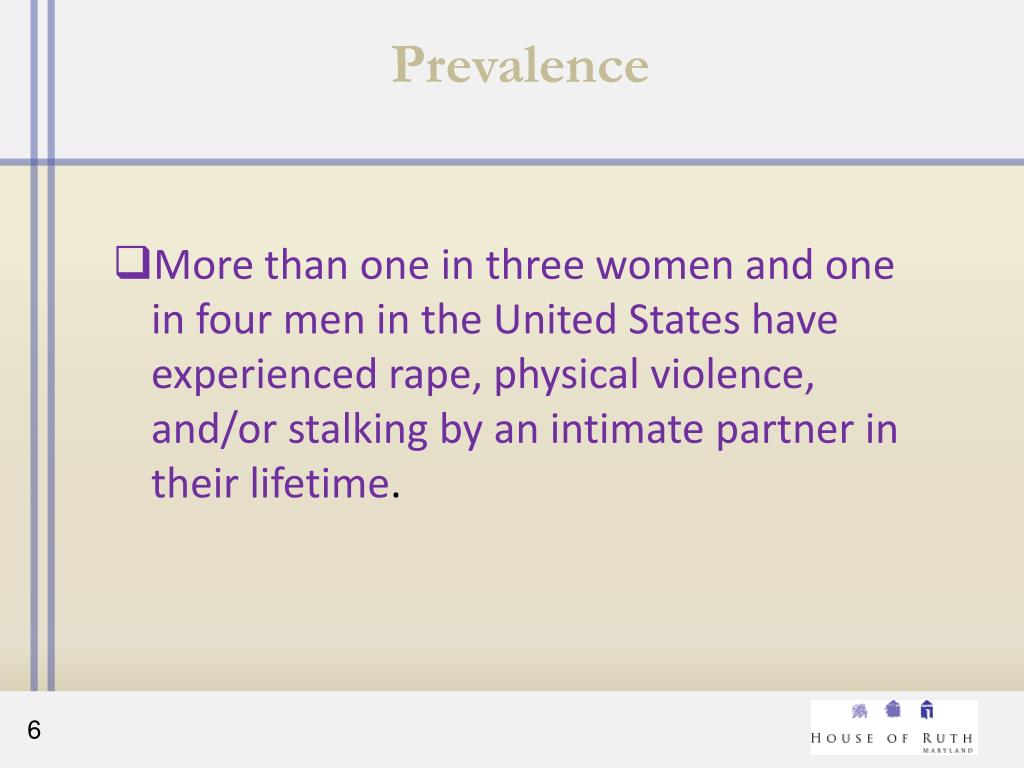 Prevalence

❑More than one in three women and one in four men in the United States have experienced rape, physical violence, and/or stalking by an intimate partner in their lifetime.

6

HOUSE OF RUTH
MARYLAND